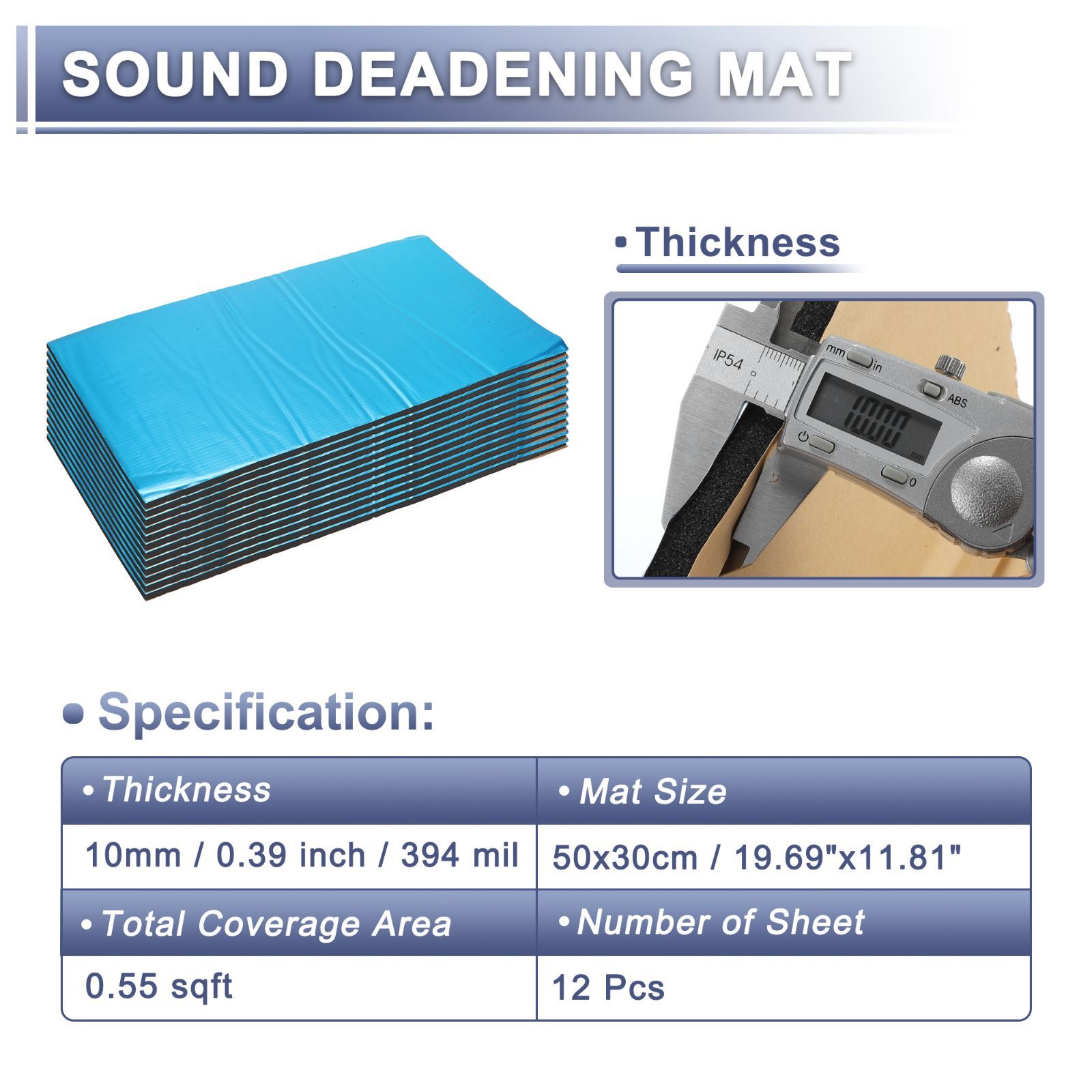 SOUND DEADENING MAT

• Thickness

IP54

mm in

ABS

10.00

mm

0

• Specification:

| • Thickness | • Mat Size |
|---|---|
| 10mm / 0.39 inch / 394 mil | 50x30cm / 19.69"x11.81" |
| • Total Coverage Area | • Number of Sheet |
| 0.55 sqft | 12 Pcs |